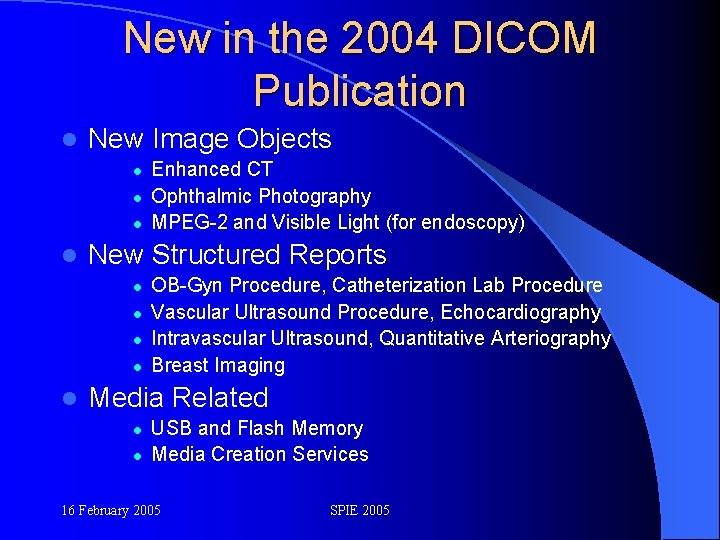 New in the 2004 DICOM Publication

- New Image Objects
  - Enhanced CT
  - Ophthalmic Photography
  - MPEG-2 and Visible Light (for endoscopy)
- New Structured Reports
  - OB-Gyn Procedure, Catheterization Lab Procedure
  - Vascular Ultrasound Procedure, Echocardiography
  - Intravascular Ultrasound, Quantitative Arteriography
  - Breast Imaging
- Media Related
  - USB and Flash Memory
  - Media Creation Services

16 February 2005

SPIE 2005